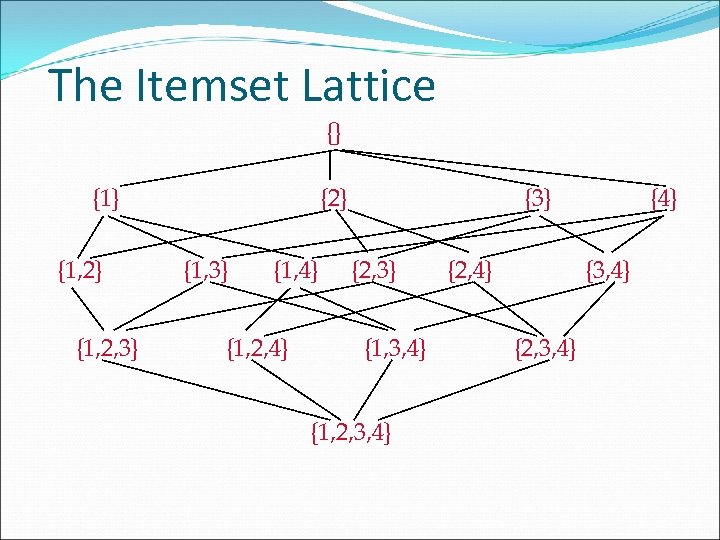 The Itemset Lattice

{}

{1} {2} {3} {4}

{1,2} {1,3} {1,4} {2,3} {2,4} {3,4}

{1,2,3} {1,2,4} {1,3,4} {2,3,4}

{1,2,3,4}